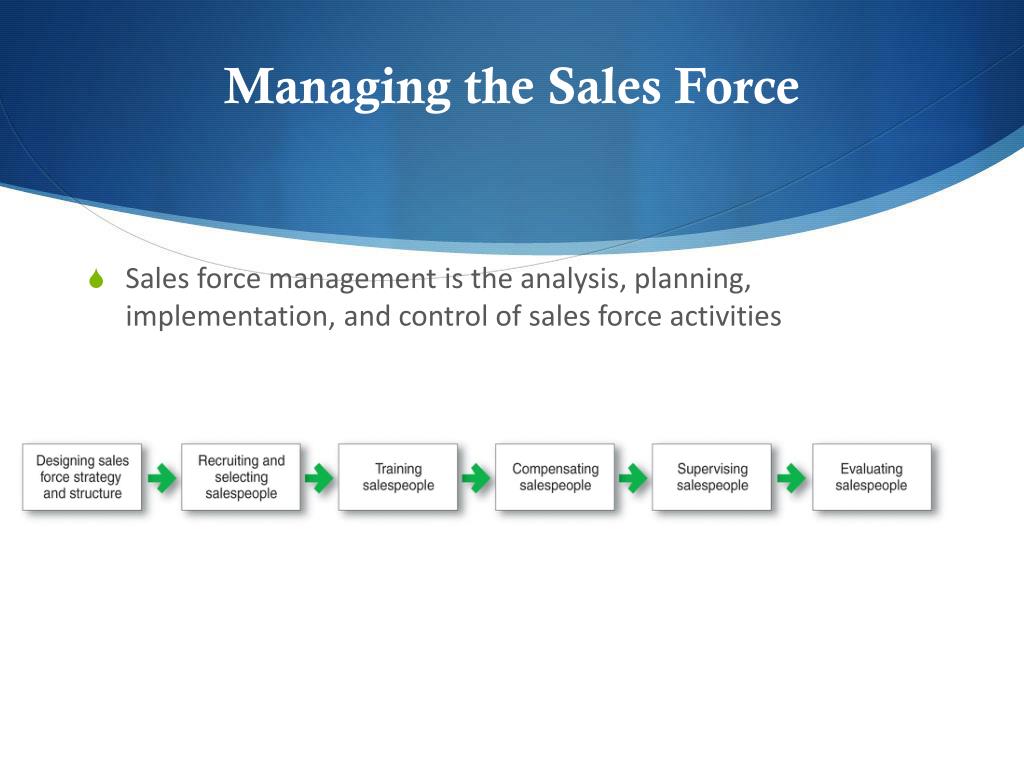 Managing the Sales Force

Sales force management is the analysis, planning, implementation, and control of sales force activities

Designing sales force strategy and structure

Recruiting and selecting salespeople

Training salespeople

Compensating salespeople

Supervising salespeople

Evaluating salespeople